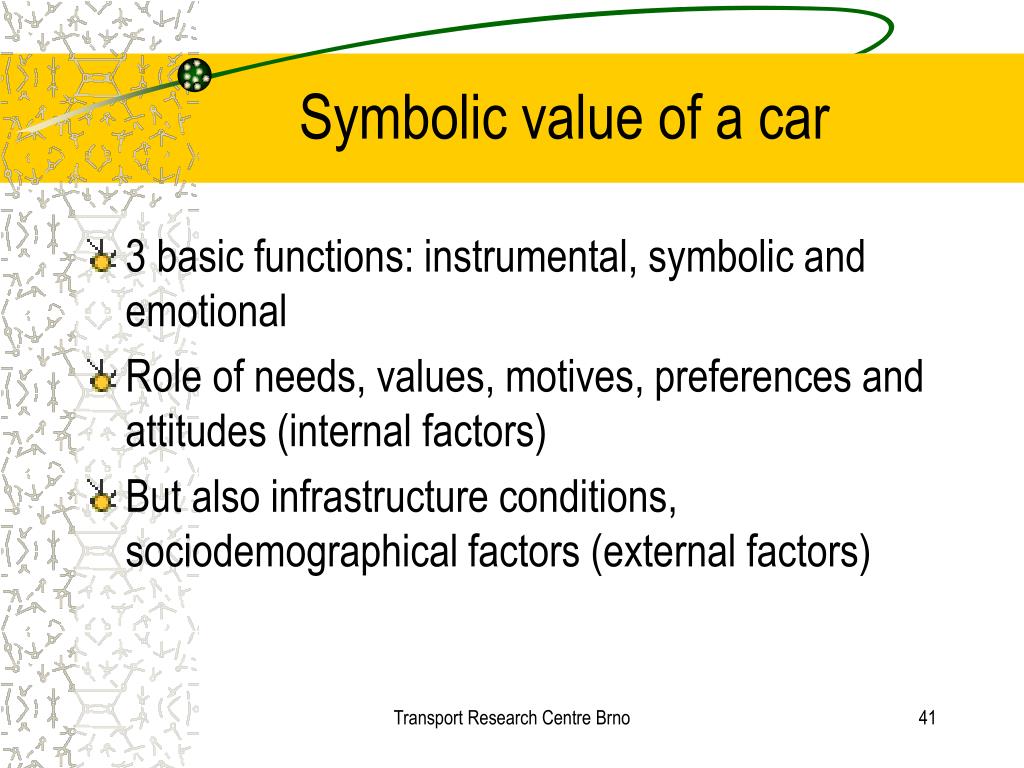 Symbolic value of a car

3 basic functions: instrumental, symbolic and emotional

Role of needs, values, motives, preferences and attitudes (internal factors)

But also infrastructure conditions, sociodemographical factors (external factors)

Transport Research Centre Brno

41